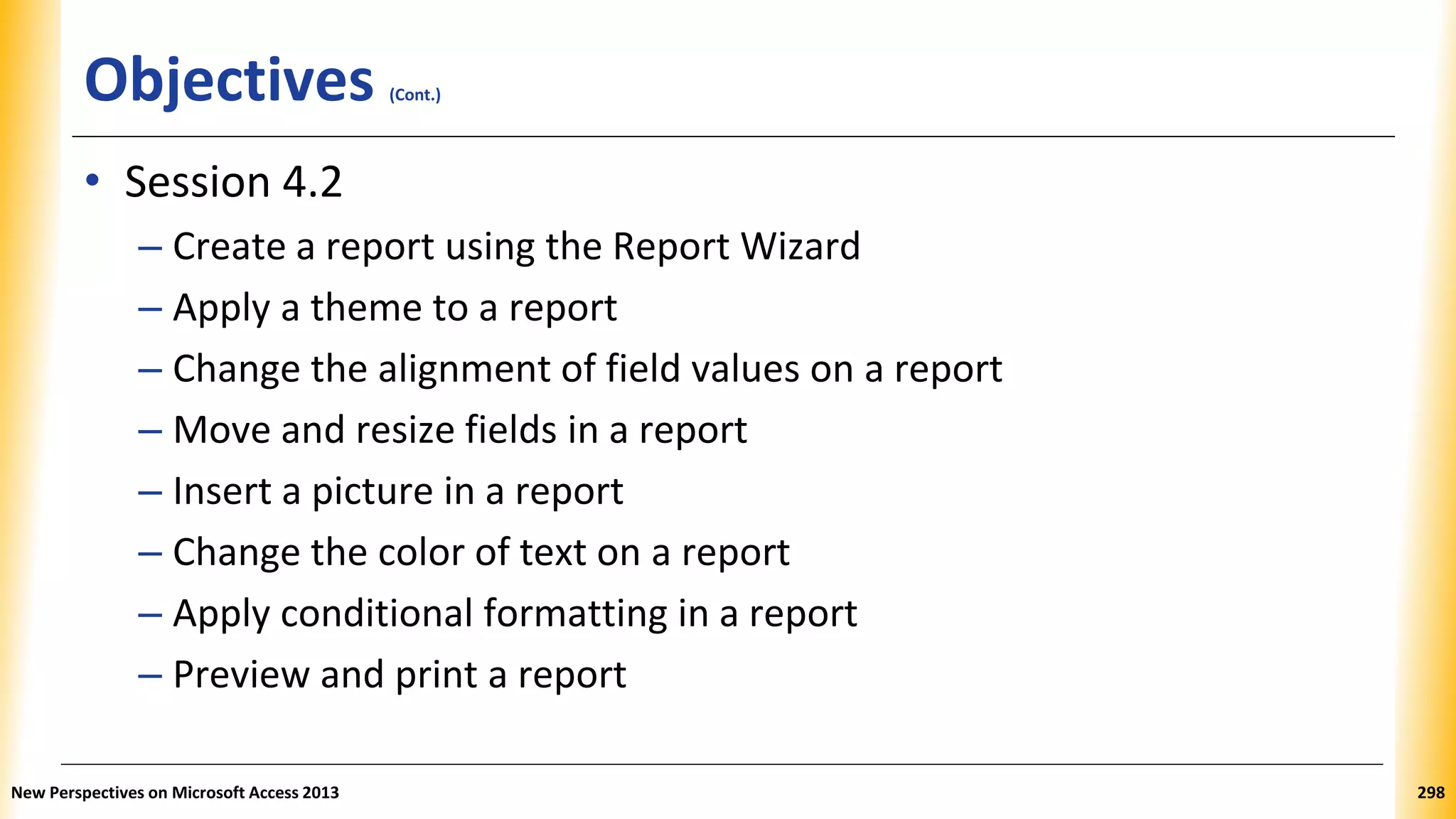 Objectives (Cont.)

• Session 4.2
– Create a report using the Report Wizard
– Apply a theme to a report
– Change the alignment of field values on a report
– Move and resize fields in a report
– Insert a picture in a report
– Change the color of text on a report
– Apply conditional formatting in a report
– Preview and print a report

New Perspectives on Microsoft Access 2013

298